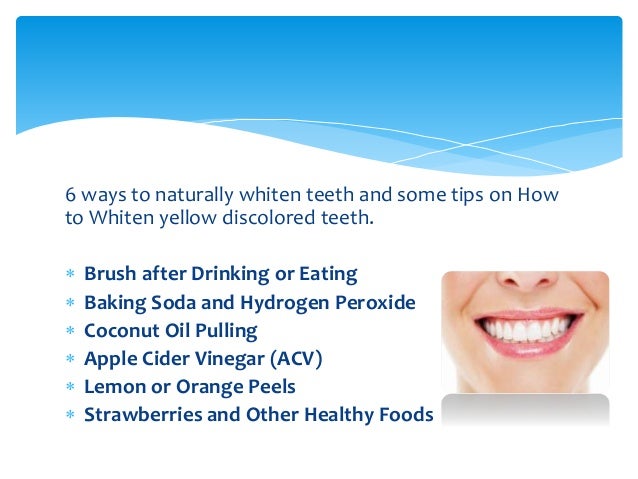 6 ways to naturally whiten teeth and some tips on How to Whiten yellow discolored teeth.

* Brush after Drinking or Eating
* Baking Soda and Hydrogen Peroxide
* Coconut Oil Pulling
* Apple Cider Vinegar (ACV)
* Lemon or Orange Peels
* Strawberries and Other Healthy Foods